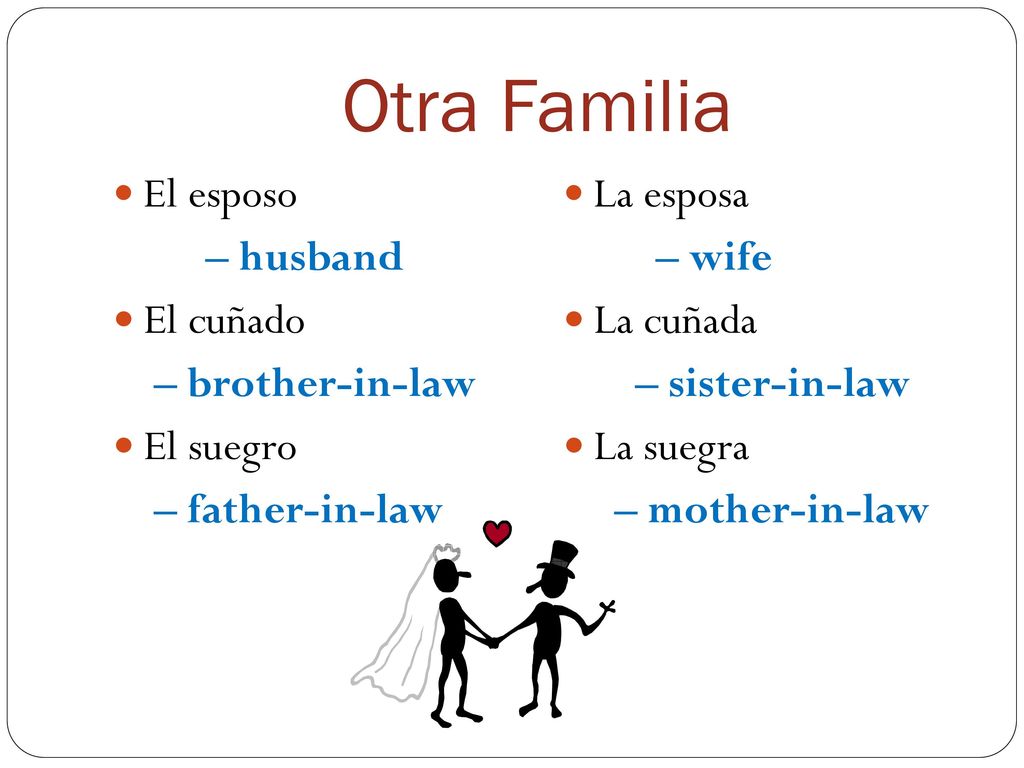 Otra Familia

El esposo
– husband

El cuñado
– brother-in-law

El suegro
– father-in-law

La esposa
– wife

La cuñada
– sister-in-law

La suegra
– mother-in-law